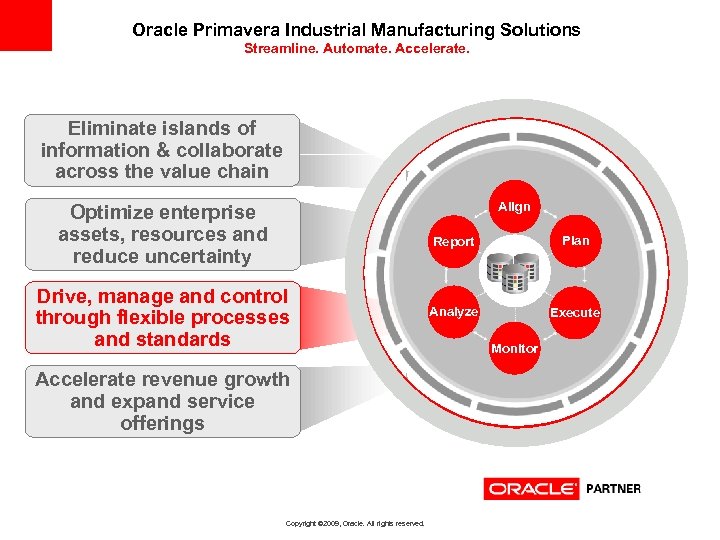 Oracle Primavera Industrial Manufacturing Solutions
Streamline. Automate. Accelerate.

Eliminate islands of information & collaborate across the value chain

Optimize enterprise assets, resources and reduce uncertainty

Drive, manage and control through flexible processes and standards

Accelerate revenue growth and expand service offerings

Align

Plan

Execute

Monitor

Analyze

Report

ORACLE PARTNER

Copyright ©2009, Oracle. All rights reserved.